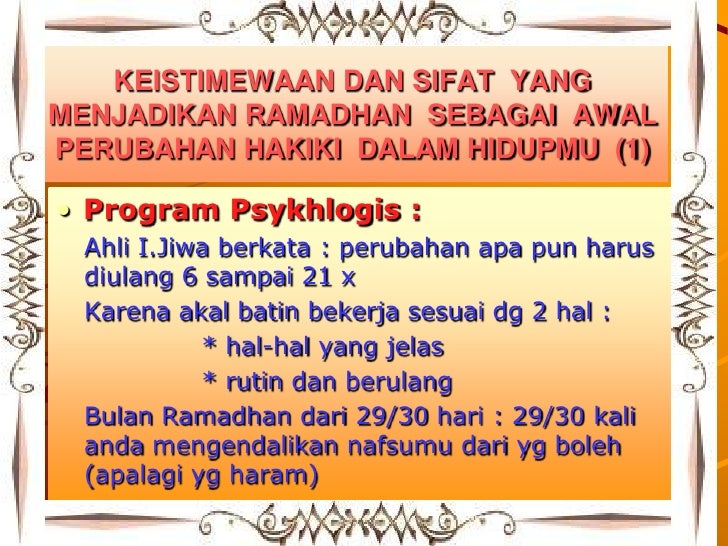 KEISTIMEWAAN DAN SIFAT YANG MENJADIKAN RAMADHAN SEBAGAI AWAL PERUBAHAN HAKIKI DALAM HIDUPMU (1)

• Program Psykhlogis :

Ahli I.Jiwa berkata : perubahan apa pun harus diulang 6 sampai 21 x

Karena akal batin bekerja sesuai dg 2 hal :

* hal-hal yang jelas

* rutin dan berulang

Bulan Ramadhan dari 29/30 hari : 29/30 kali anda mengendalikan nafsumu dari yg boleh (apalagi yg haram)